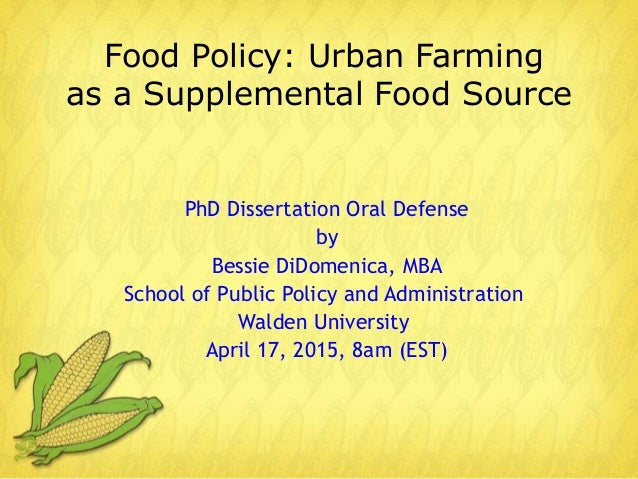 Food Policy: Urban Farming as a Supplemental Food Source

PhD Dissertation Oral Defense
by
Bessie DiDomenica, MBA
School of Public Policy and Administration
Walden University
April 17, 2015, 8am (EST)